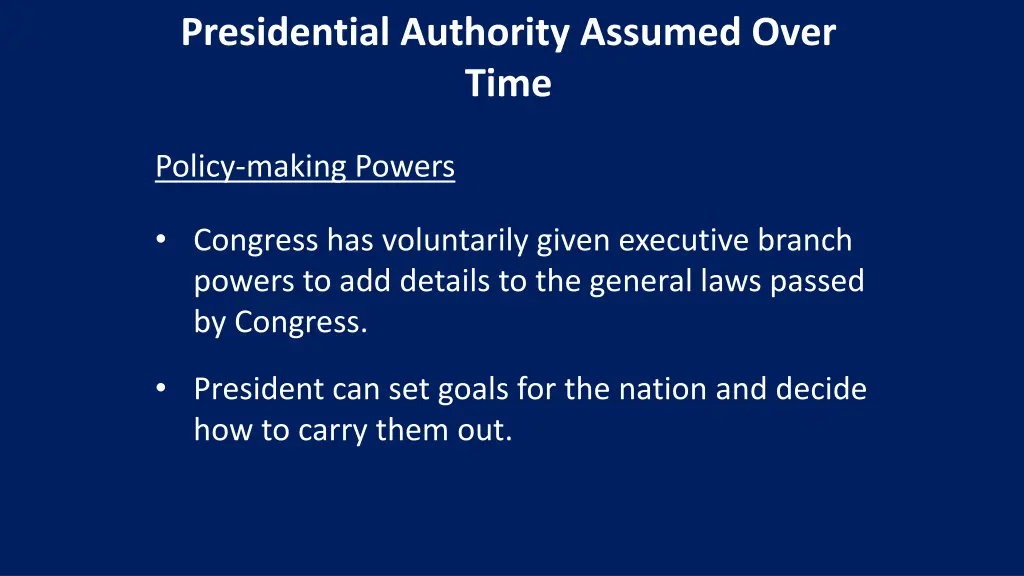 Presidential Authority Assumed Over Time

Policy-making Powers

• Congress has voluntarily given executive branch powers to add details to the general laws passed by Congress.

• President can set goals for the nation and decide how to carry them out.